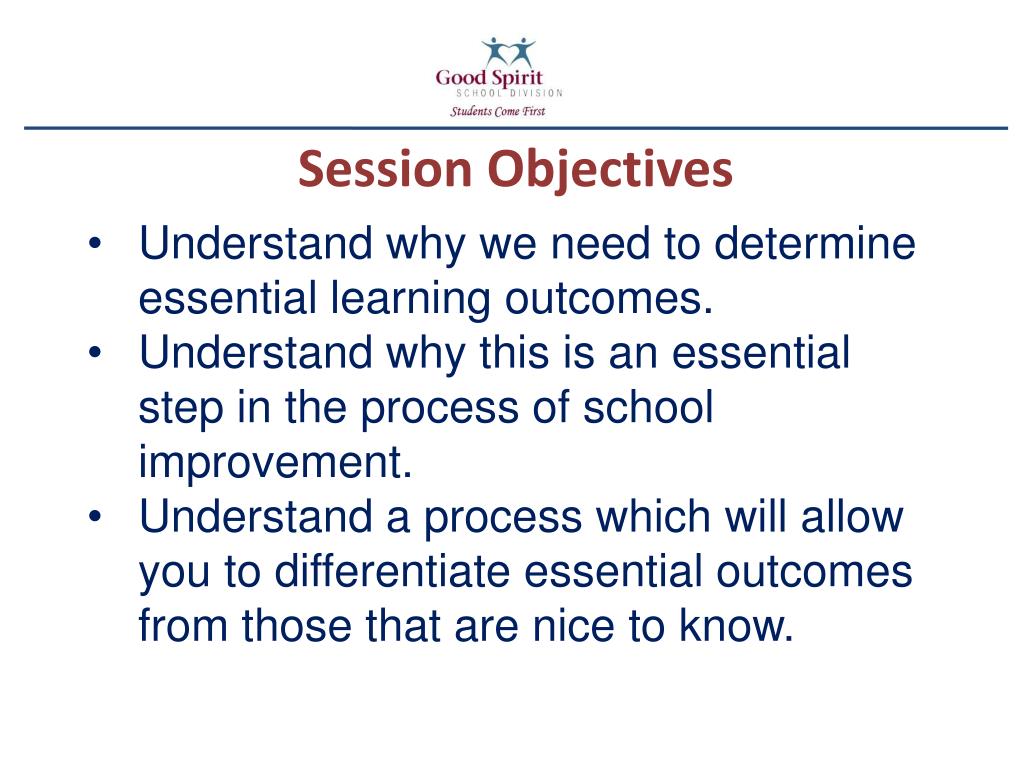 Good Spirit
SCHOOL DIVISION
Students Come First

Session Objectives

• Understand why we need to determine essential learning outcomes.
• Understand why this is an essential step in the process of school improvement.
• Understand a process which will allow you to differentiate essential outcomes from those that are nice to know.